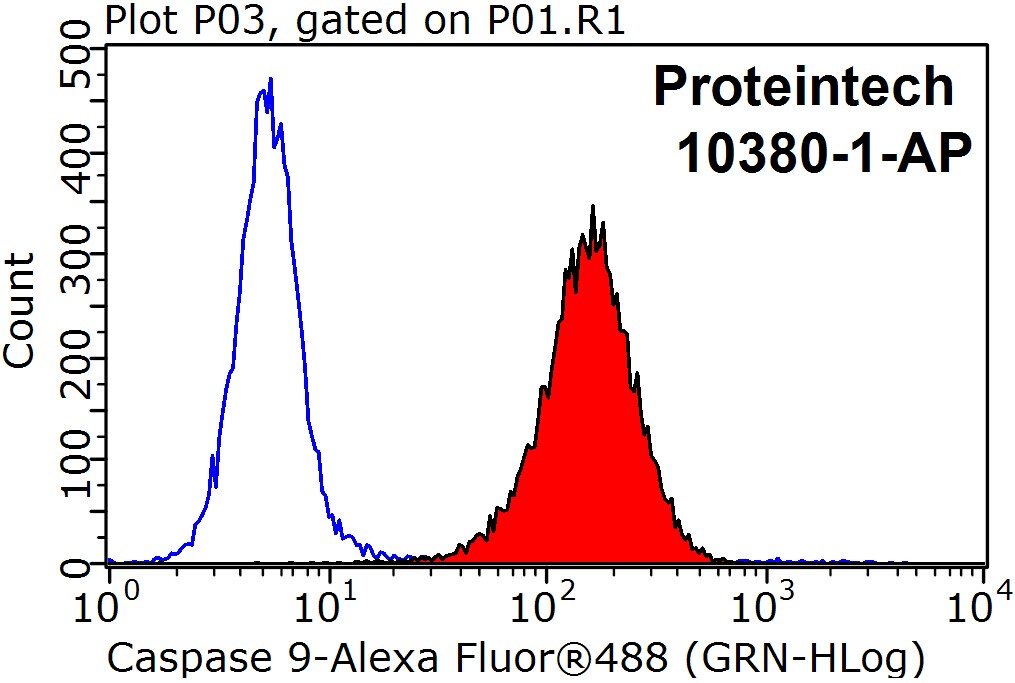 Plot P03, gated on P01.R1

Proteintech
10380-1-AP

Count

500
400
300
200
100
0

$10^0$ $10^1$ $10^2$ $10^3$ $10^4$

Caspase 9-Alexa Fluor®488 (GRN-HLog)